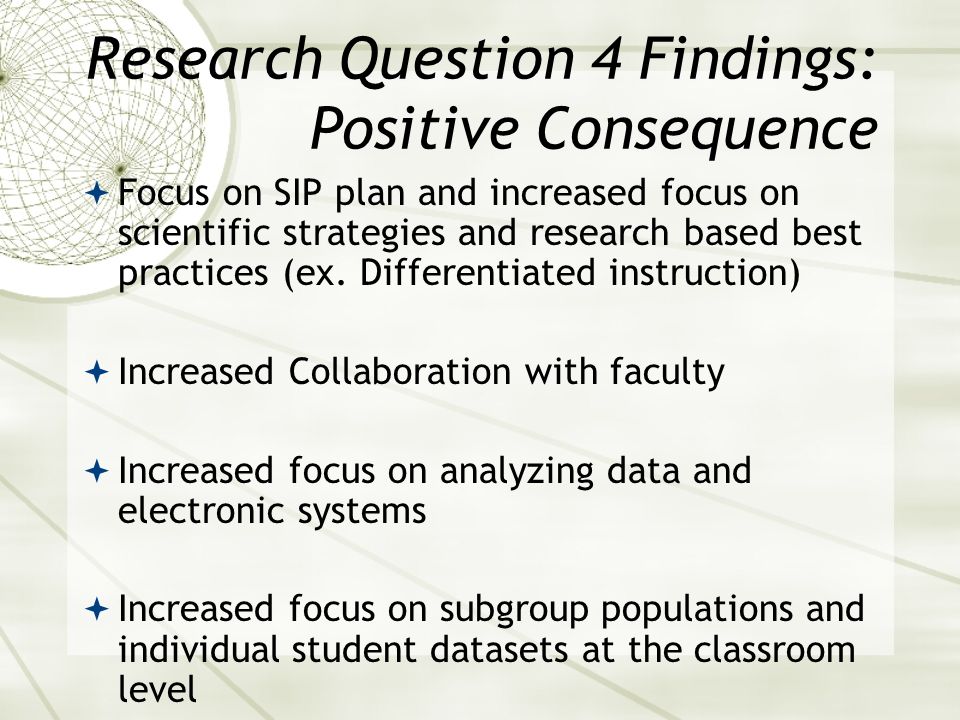 Research Question 4 Findings: Positive Consequence

Focus on SIP plan and increased focus on scientific strategies and research based best practices (ex. Differentiated instruction)

Increased Collaboration with faculty

Increased focus on analyzing data and electronic systems

Increased focus on subgroup populations and individual student datasets at the classroom level